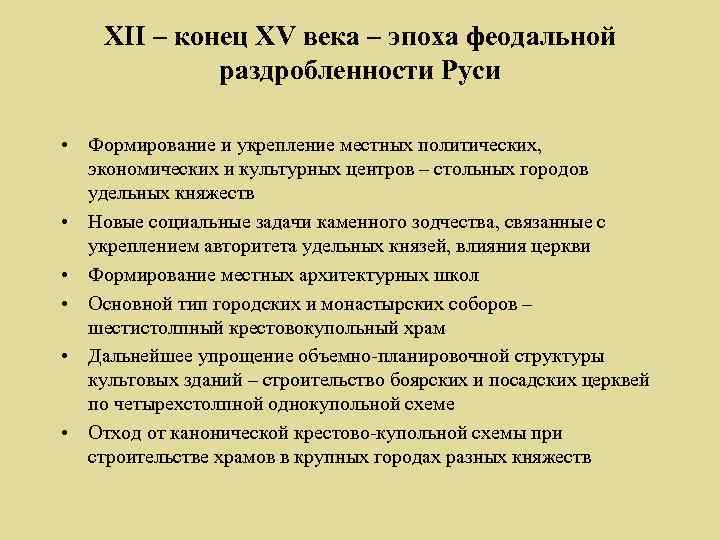 XII – конец XV века – эпоха феодальной раздробленности Руси

• Формирование и укрепление местных политических, экономических и культурных центров – стольных городов удельных княжеств
• Новые социальные задачи каменного зодчества, связанные с укреплением авторитета удельных князей, влияния церкви
• Формирование местных архитектурных школ
• Основной тип городских и монастырских соборов – шестистолпный крестовокупольный храм
• Дальнейшее упрощение объемно-планировочной структуры культовых зданий – строительство боярских и посадских церквей по четырехстолпной однокупольной схеме
• Отход от канонической крестово-купольной схемы при строительстве храмов в крупных городах разных княжеств